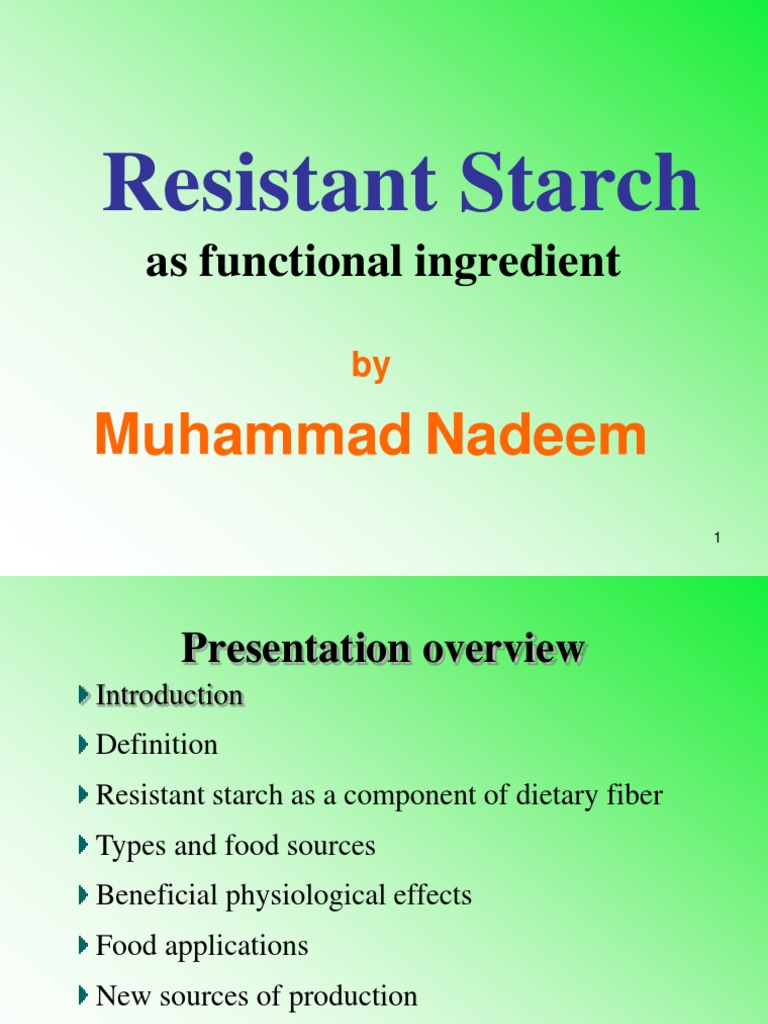 Resistant Starch
as functional ingredient

by

Muhammad Nadeem

1

Presentation overview

Introduction

Definition

Resistant starch as a component of dietary fiber

Types and food sources

Beneficial physiological effects

Food applications

New sources of production